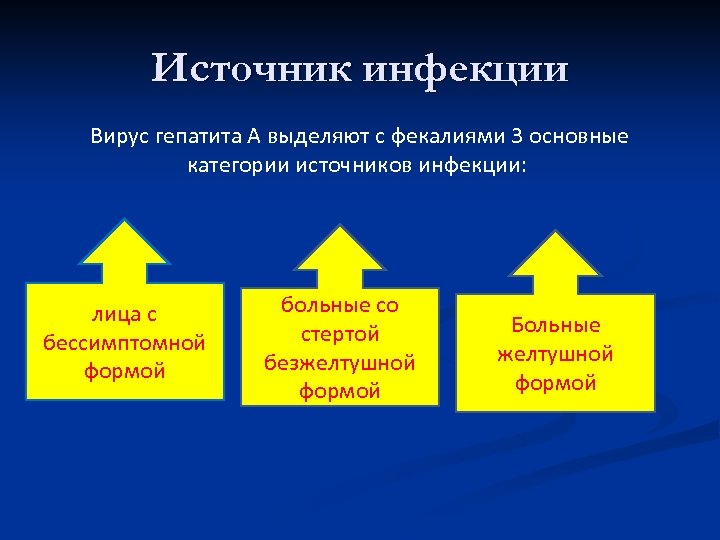 Источник инфекции

Вирус гепатита А выделяют с фекалиями 3 основные категории источников инфекции:

лица с бессимптомной формой

больные со стертой безжелтушной формой

Больные желтушной формой